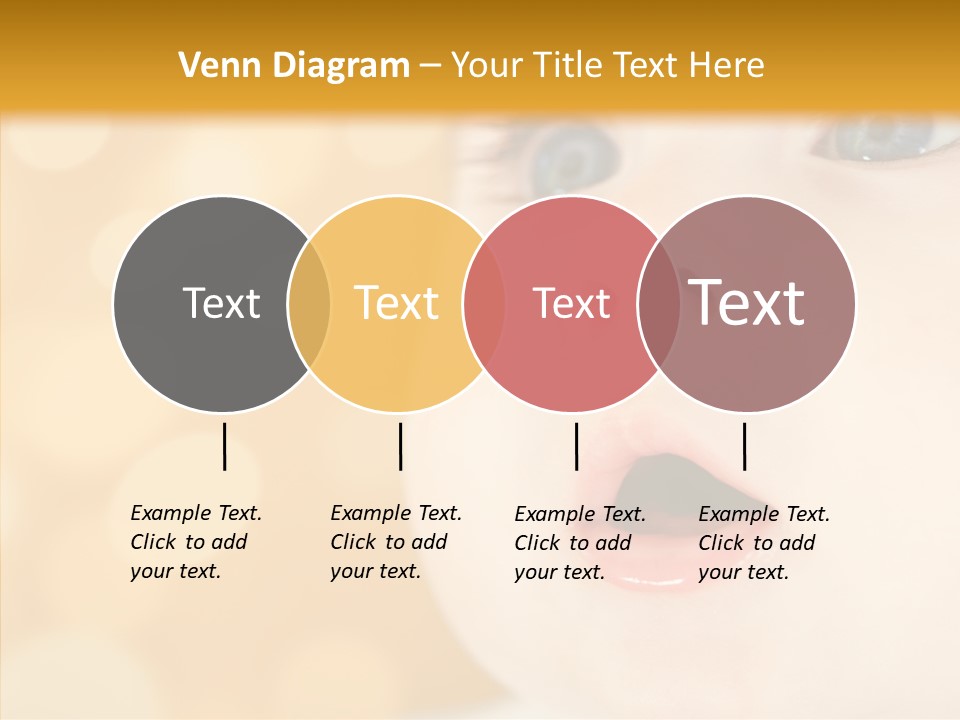 Venn Diagram – Your Title Text Here

Text

Text

Text

Text

Example Text. Click to add your text.

Example Text. Click to add your text.

Example Text. Click to add your text.

Example Text. Click to add your text.